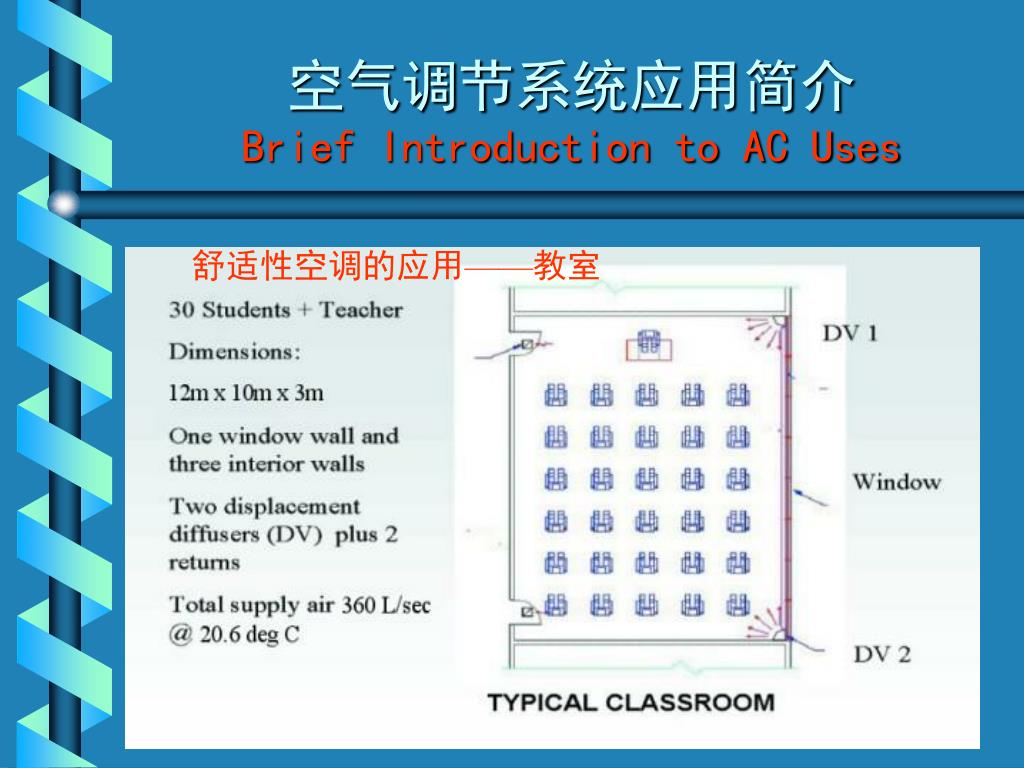 空气调节系统应用简介
Brief Introduction to AC Uses

舒适性空调的应用——教室

30 Students + Teacher

Dimensions:

12m x 10m x 3m

One window wall and three interior walls

Two displacement diffusers (DV) plus 2 returns

Total supply air 360 L/sec @ 20.6 deg C

DV 1

Window

DV 2

TYPICAL CLASSROOM